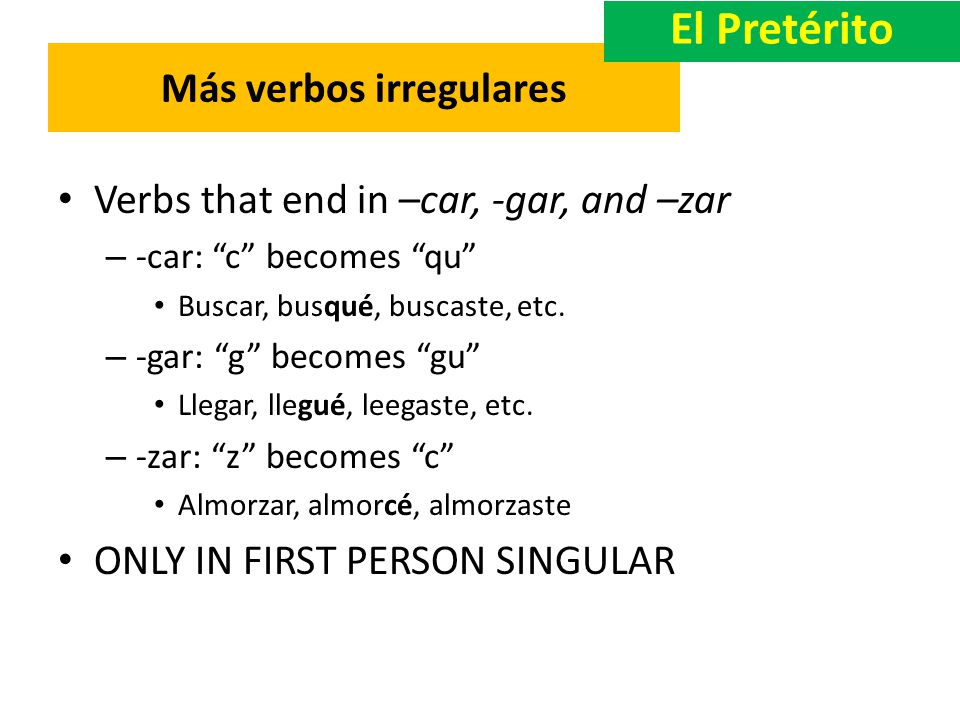 El Pretérito

Más verbos irregulares

• Verbs that end in –car, -gar, and –zar
– -car: “c” becomes “qu”
• Buscar, busqué, buscaste, etc.
– -gar: “g” becomes “gu”
• Llegar, llegué, leegaste, etc.
– -zar: “z” becomes “c”
• Almorzar, almorcé, almorzaste
• ONLY IN FIRST PERSON SINGULAR